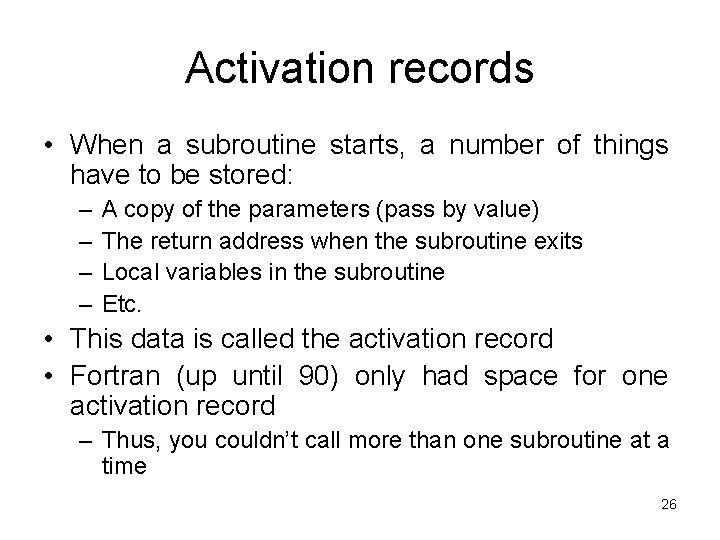 Activation records

• When a subroutine starts, a number of things have to be stored:
– A copy of the parameters (pass by value)
– The return address when the subroutine exits
– Local variables in the subroutine
– Etc.
• This data is called the activation record
• Fortran (up until 90) only had space for one activation record
– Thus, you couldn't call more than one subroutine at a time

26